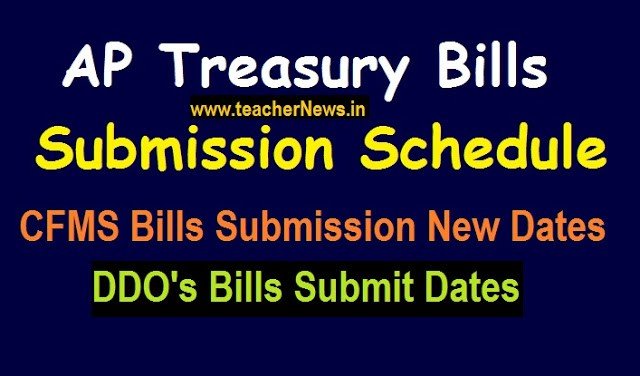 AP Treasury Bills

www.teacherNews.in

Submission Schedule

CFMS Bills Submission New Dates

DDO's Bills Submit Dates